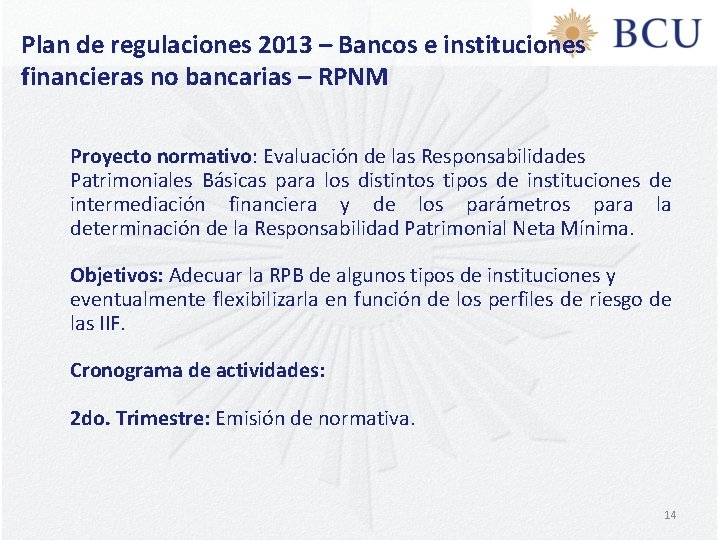 BCU

Plan de regulaciones 2013 – Bancos e instituciones financieras no bancarias – RPNM

Proyecto normativo: Evaluación de las Responsabilidades Patrimoniales Básicas para los distintos tipos de instituciones de intermediación financiera y de los parámetros para la determinación de la Responsabilidad Patrimonial Neta Mínima.

Objetivos: Adecuar la RPB de algunos tipos de instituciones y eventualmente flexibilizarla en función de los perfiles de riesgo de las IIF.

Cronograma de actividades:

2do. Trimestre: Emisión de normativa.

14